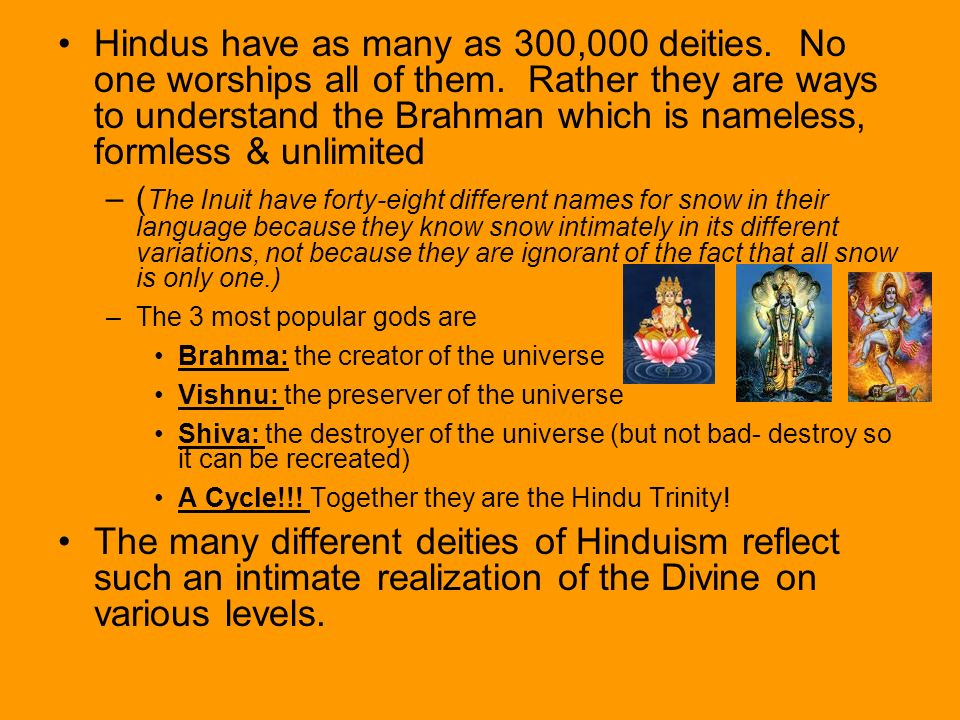 • Hindus have as many as 300,000 deities. No one worships all of them. Rather they are ways to understand the Brahman which is nameless, formless & unlimited

– (The Inuit have forty-eight different names for snow in their language because they know snow intimately in its different variations, not because they are ignorant of the fact that all snow is only one.)

– The 3 most popular gods are

• Brahma: the creator of the universe

• Vishnu: the preserver of the universe

• Shiva: the destroyer of the universe (but not bad- destroy so it can be recreated)

• A Cycle!!! Together they are the Hindu Trinity!

• The many different deities of Hinduism reflect such an intimate realization of the Divine on various levels.